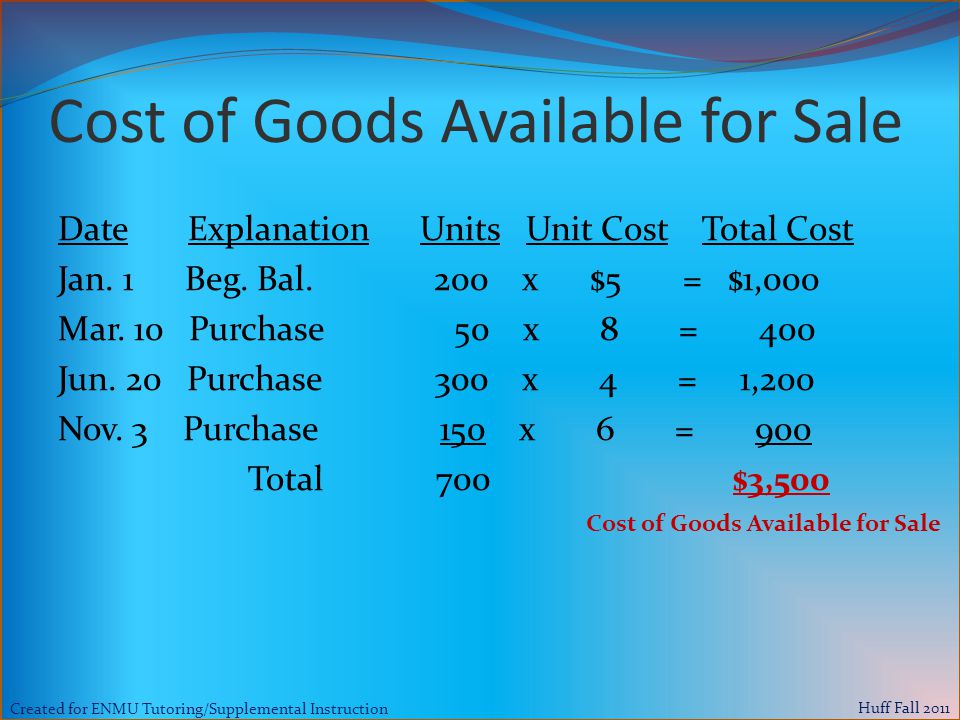 Cost of Goods Available for Sale

| Date | Explanation | Units | | Unit Cost | | Total Cost |
|---|---|---|---|---|---|---|
| Jan. 1 | Beg. Bal. | 200 | x | $5 | = | $1,000 |
| Mar. 10 | Purchase | 50 | x | 8 | = | 400 |
| Jun. 20 | Purchase | 300 | x | 4 | = | 1,200 |
| Nov. 3 | Purchase | 150 | x | 6 | = | 900 |
| | Total | 700 | | | | $3,500 |

Cost of Goods Available for Sale

Created for ENMU Tutoring/Supplemental Instruction

Huff Fall 2011